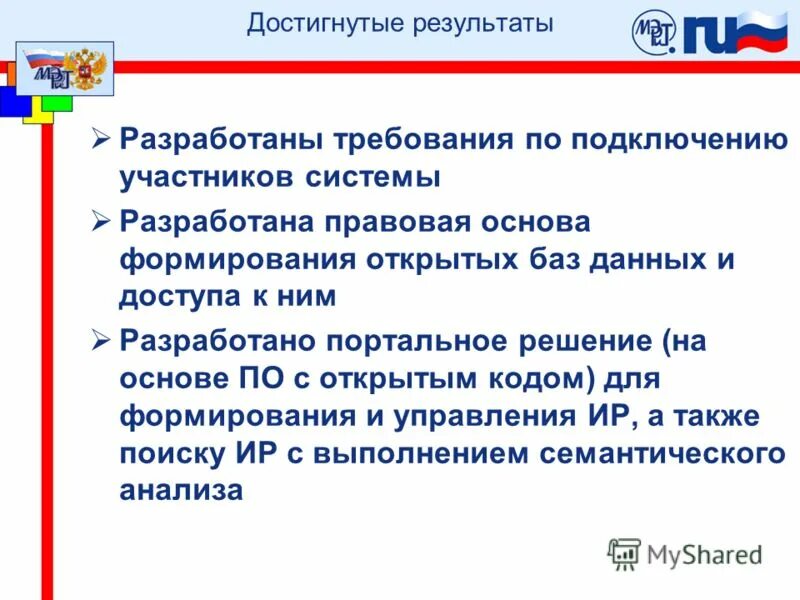 Достигнутые результаты

МЭРТ .ru

МЭРТ

➢ Разработаны требования по подключению участников системы

➢ Разработана правовая основа формирования открытых баз данных и доступа к ним

➢ Разработано портальное решение (на основе ПО с открытым кодом) для формирования и управления ИР, а также поиску ИР с выполнением семантического анализа

MyShared